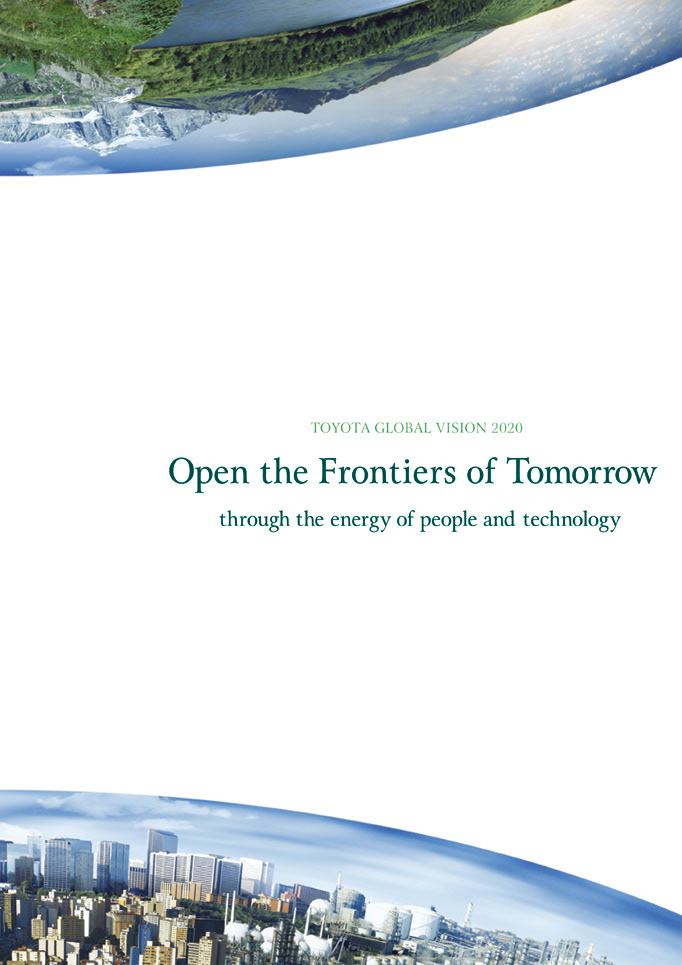 TOYOTA GLOBAL VISION 2020

Open the Frontiers of Tomorrow

through the energy of people and technology